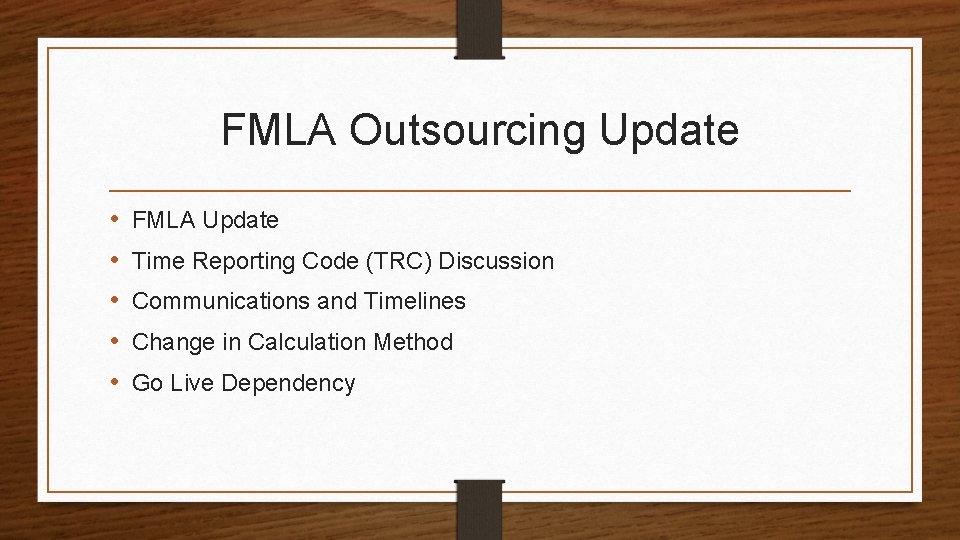 FMLA Outsourcing Update

• FMLA Update
• Time Reporting Code (TRC) Discussion
• Communications and Timelines
• Change in Calculation Method
• Go Live Dependency